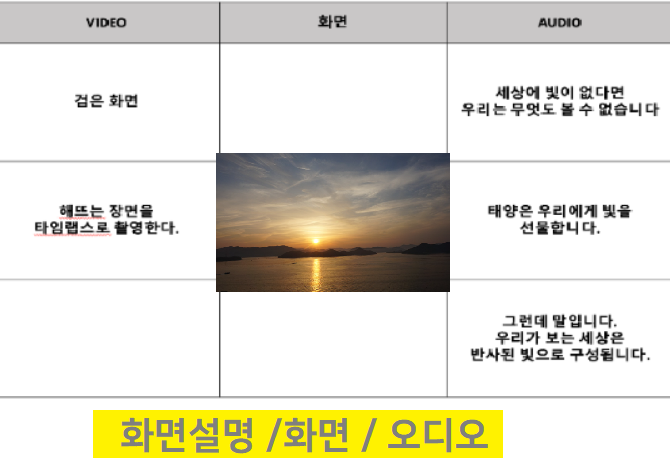 | VIDEO | 화면 | AUDIO |
|---|---|---|
| 검은 화면 | | 세상에 빛이 없다면 우리는 무엇도 볼 수 없습니다 |
| 해뜨는 장면을 타임랩스로 촬영한다. | | 태양은 우리에게 빛을 선물합니다. |
| | | 그런데 말입니다. 우리가 보는 세상은 반사된 빛으로 구성됩니다. |

화면설명 /화면 / 오디오